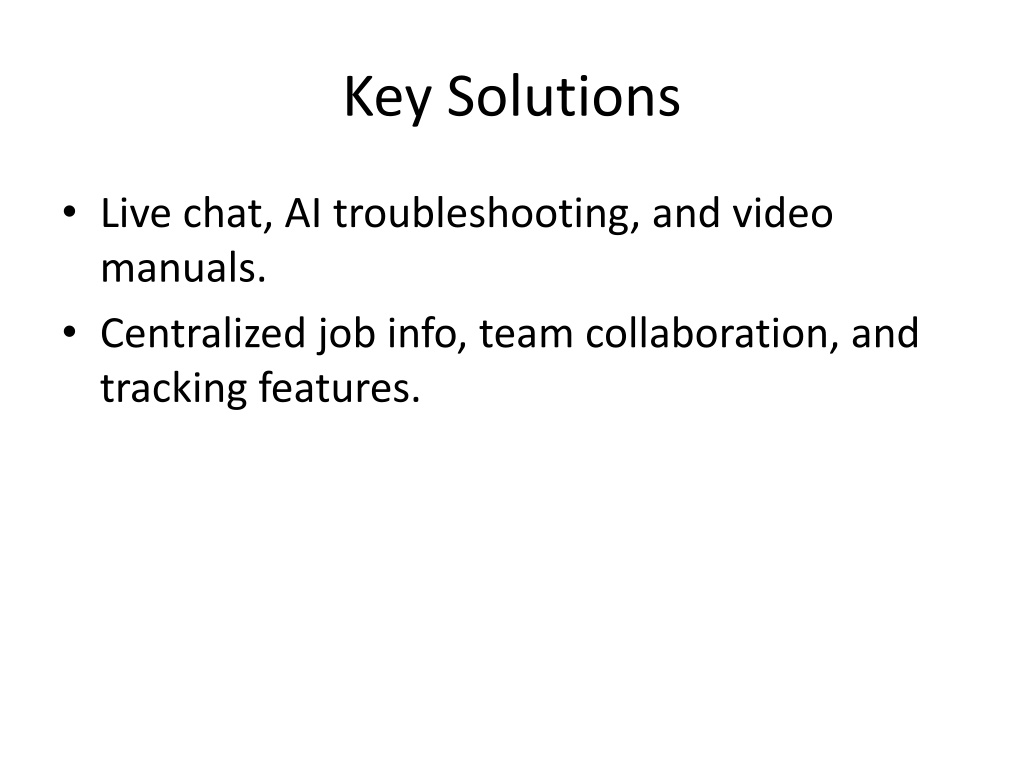 Key Solutions

• Live chat, AI troubleshooting, and video manuals.
• Centralized job info, team collaboration, and tracking features.